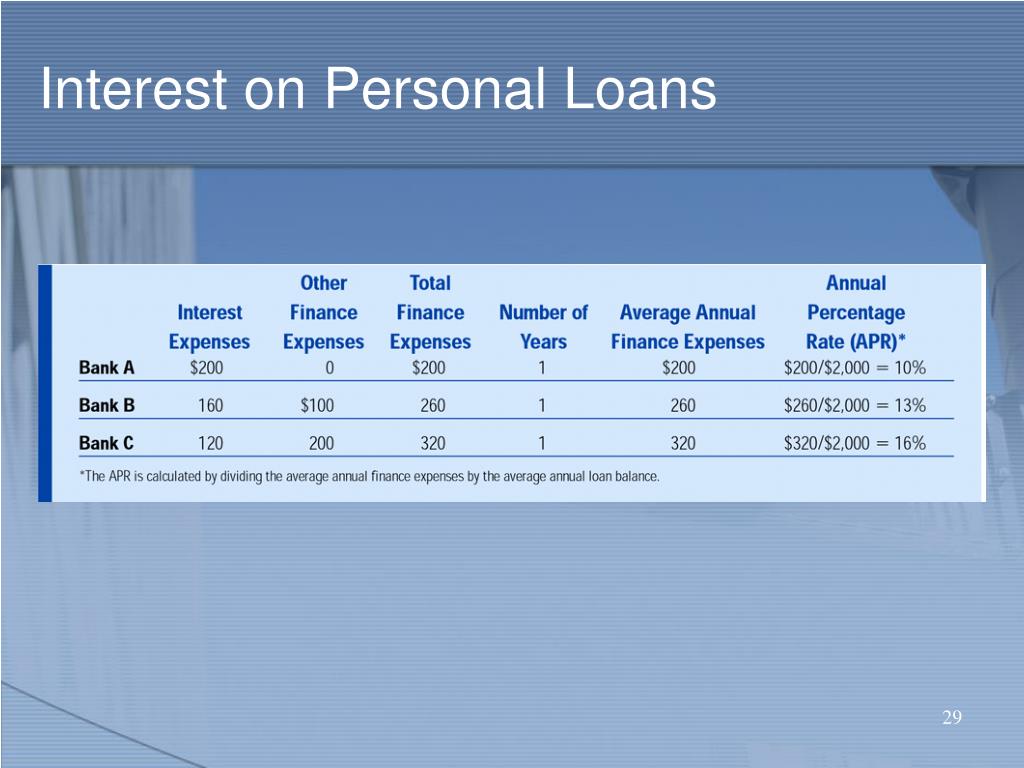 Interest on Personal Loans

| | Interest Expenses | Other Finance Expenses | Total Finance Expenses | Number of Years | Average Annual Finance Expenses | Annual Percentage Rate (APR)* |
|---|---|---|---|---|---|---|
| Bank A | \$200 | 0 | \$200 | 1 | \$200 | \$200/\$2,000 = 10% |
| Bank B | 160 | \$100 | 260 | 1 | 260 | \$260/\$2,000 = 13% |
| Bank C | 120 | 200 | 320 | 1 | 320 | \$320/\$2,000 = 16% |

*The APR is calculated by dividing the average annual finance expenses by the average annual loan balance.

29